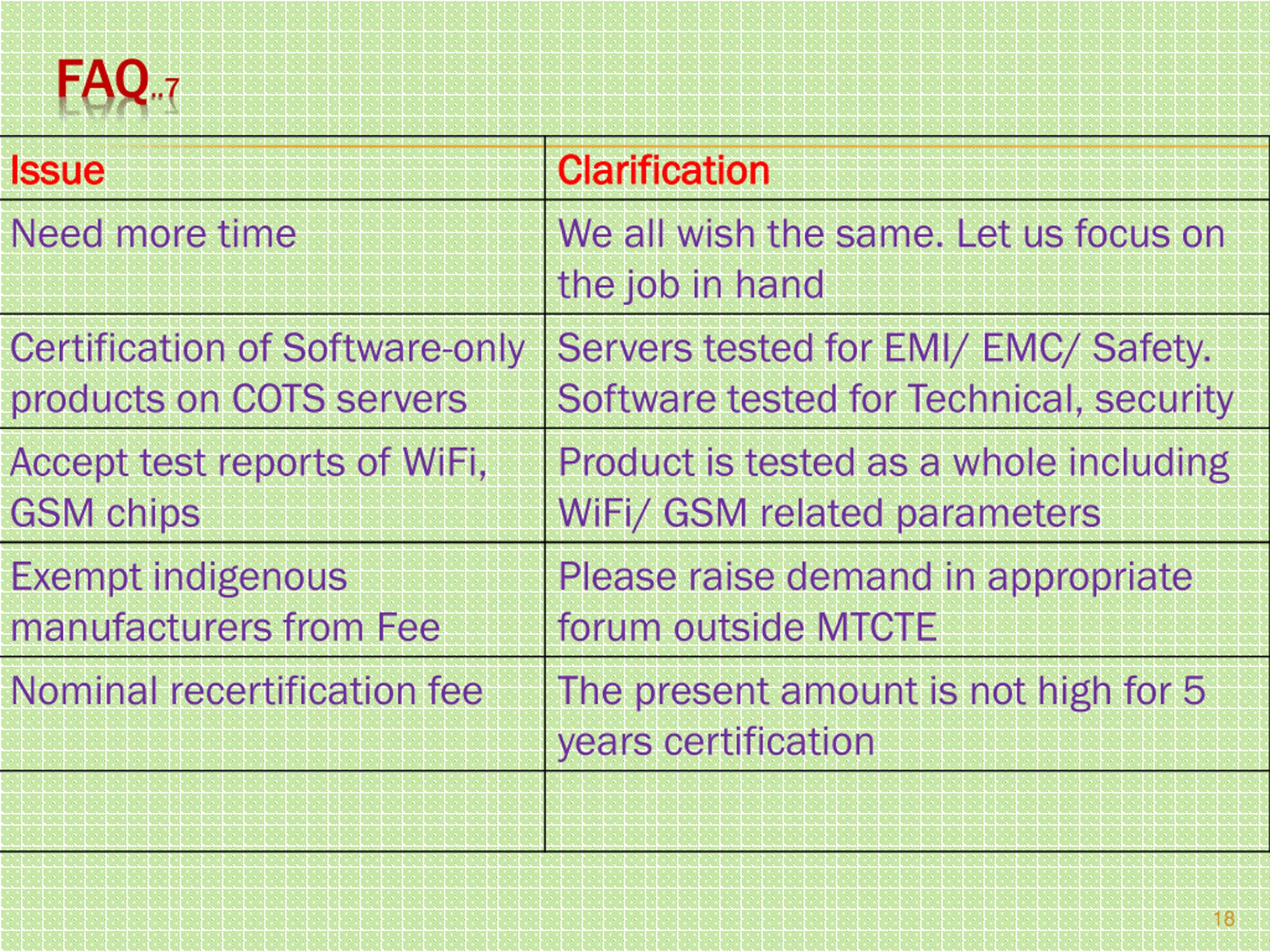 FAQ..7

| Issue | Clarification |
|---|---|
| Need more time | We all wish the same. Let us focus on the job in hand |
| Certification of Software-only products on COTS servers | Servers tested for EMI/ EMC/ Safety. Software tested for Technical, security |
| Accept test reports of WiFi, GSM chips | Product is tested as a whole including WiFi/ GSM related parameters |
| Exempt indigenous manufacturers from Fee | Please raise demand in appropriate forum outside MTCTE |
| Nominal recertification fee | The present amount is not high for 5 years certification |
| | |

18